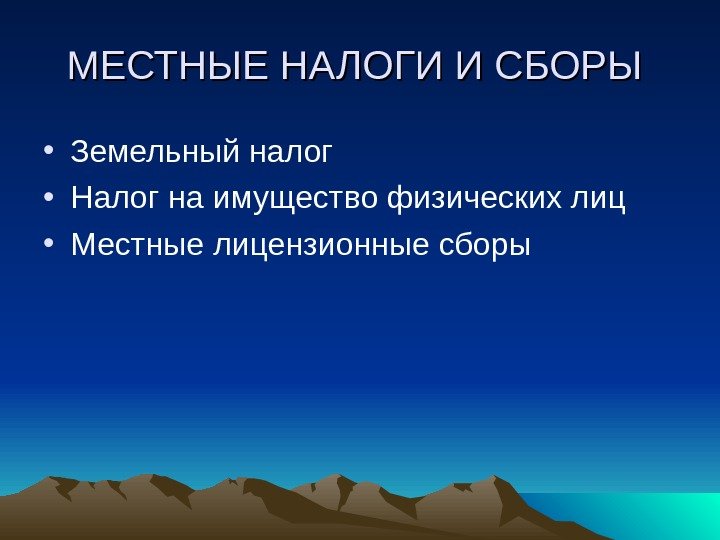 МЕСТНЫЕ НАЛОГИ И СБОРЫ

• Земельный налог
• Налог на имущество физических лиц
• Местные лицензионные сборы